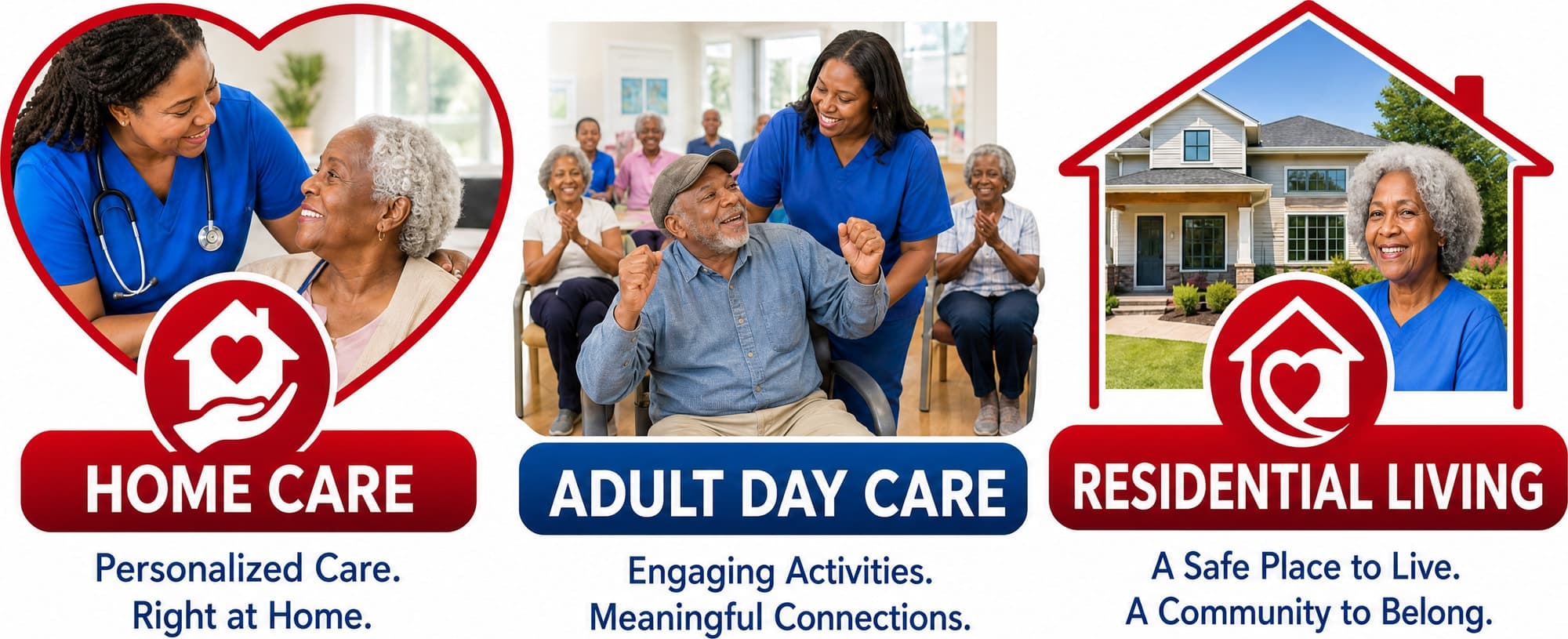 HOME CARE

Personalized Care.
Right at Home.

ADULT DAY CARE

Engaging Activities.
Meaningful Connections.

RESIDENTIAL LIVING

A Safe Place to Live.
A Community to Belong.